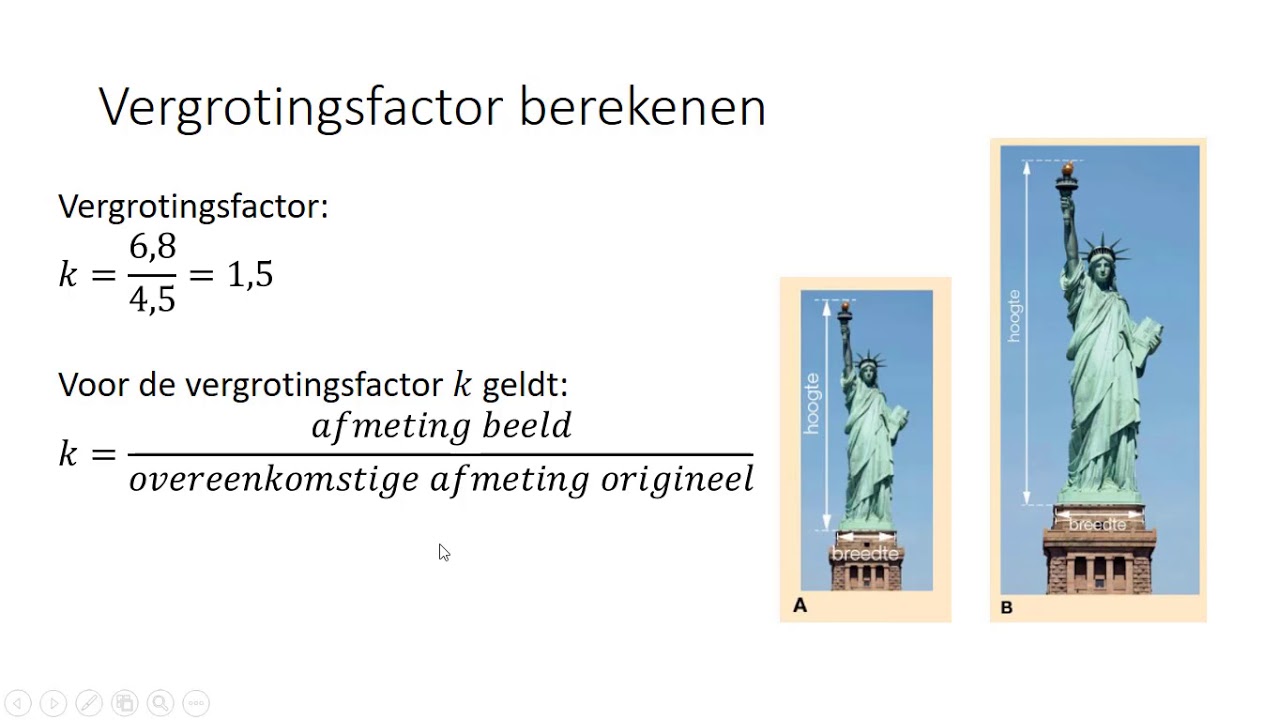 Vergrotingsfactor berekenen

Vergrotingsfactor:
$k = \frac{6,8}{4,5} = 1,5$

Voor de vergrotingsfactor $k$ geldt:
$k = \frac{afmeting\ beeld}{overeenkomstige\ afmeting\ origineel}$

hoogte
breedte
A

hoogte
breedte
B